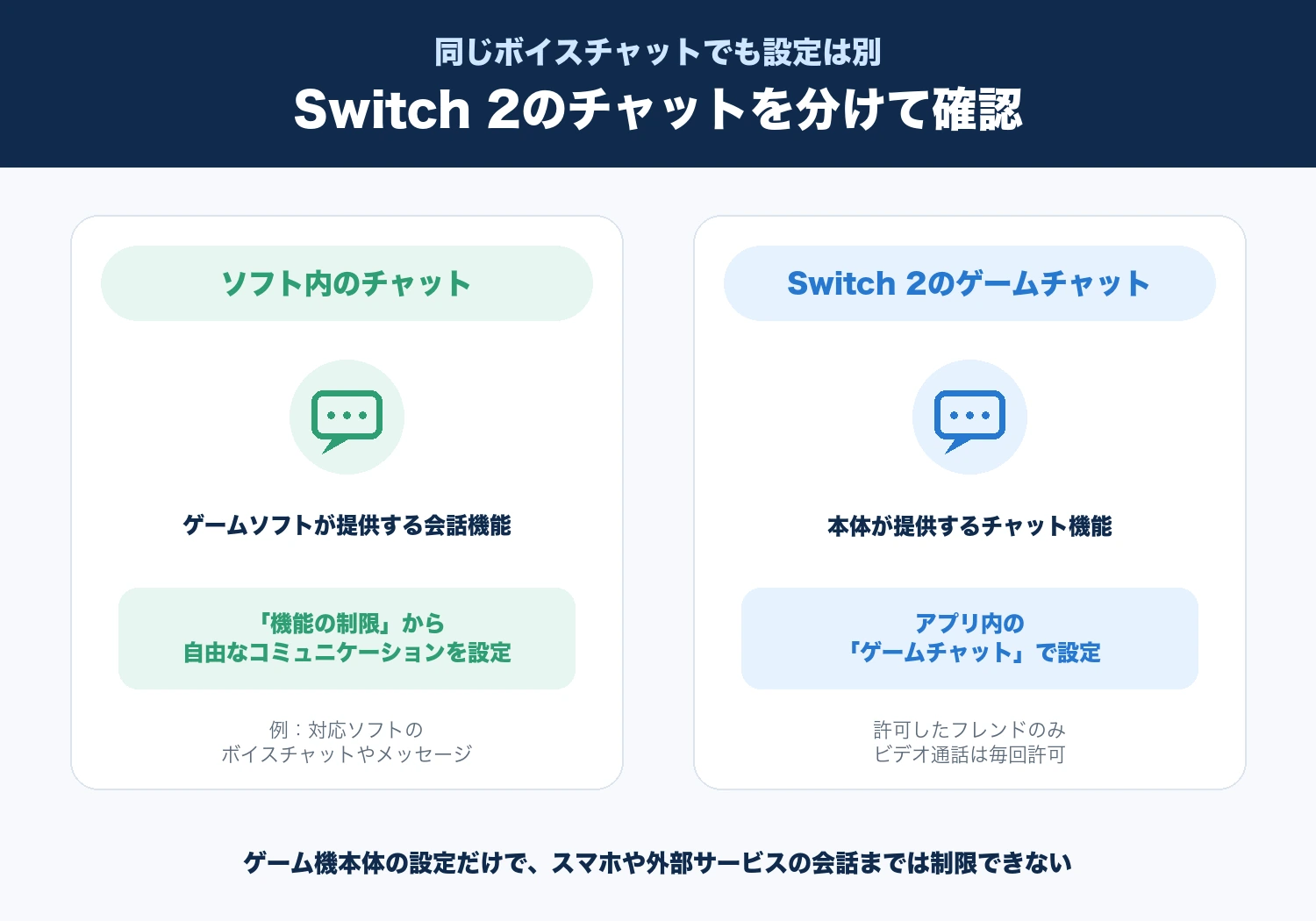 同じボイスチャットでも設定は別

Switch 2のチャットを分けて確認

ソフト内のチャット

ゲームソフトが提供する会話機能

「機能の制限」から
自由なコミュニケーションを設定

例：対応ソフトの
ボイスチャットやメッセージ

Switch 2のゲームチャット

本体が提供するチャット機能

アプリ内の
「ゲームチャット」で設定

許可したフレンドのみ
ビデオ通話は毎回許可

ゲーム機本体の設定だけで、スマホや外部サービスの会話までは制限できない